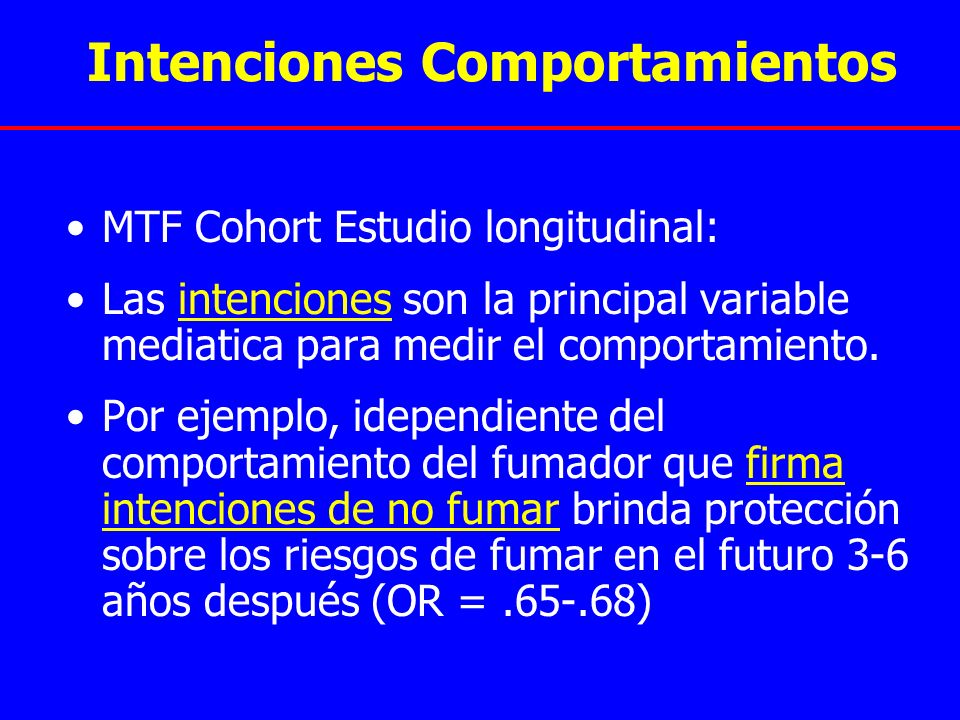 Intenciones Comportamientos

• MTF Cohort Estudio longitudinal:

• Las intenciones son la principal variable mediatica para medir el comportamiento.

• Por ejemplo, idependiente del comportamiento del fumador que firma intenciones de no fumar brinda protección sobre los riesgos de fumar en el futuro 3-6 años después (OR = .65-.68)